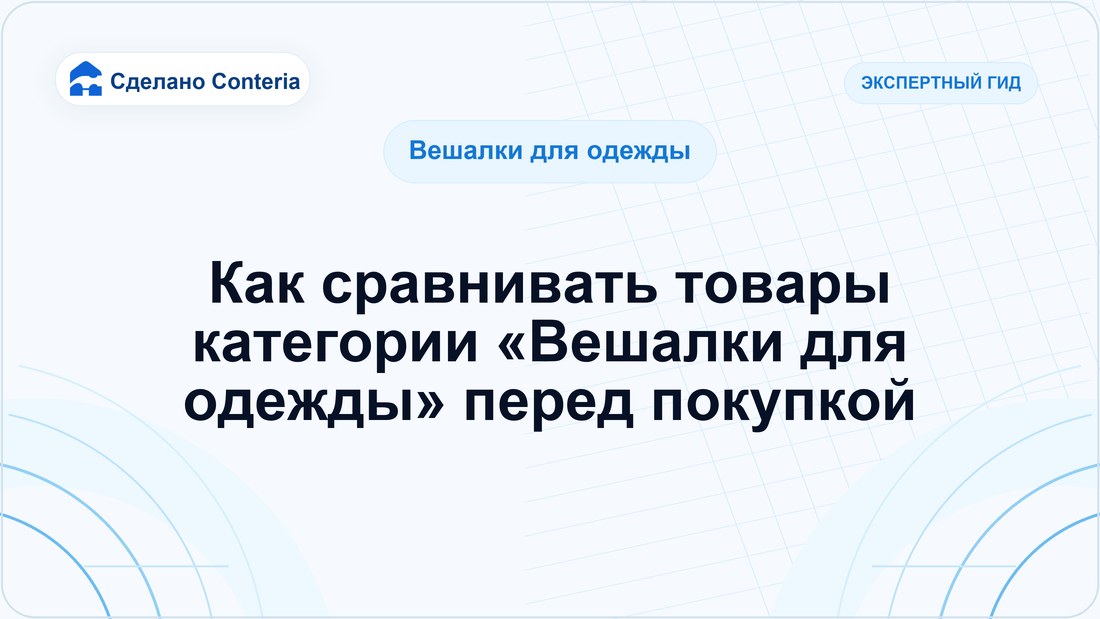 Сделано Conteria

ЭКСПЕРТНЫЙ ГИД

Вешалки для одежды

Как сравнивать товары категории «Вешалки для одежды» перед покупкой